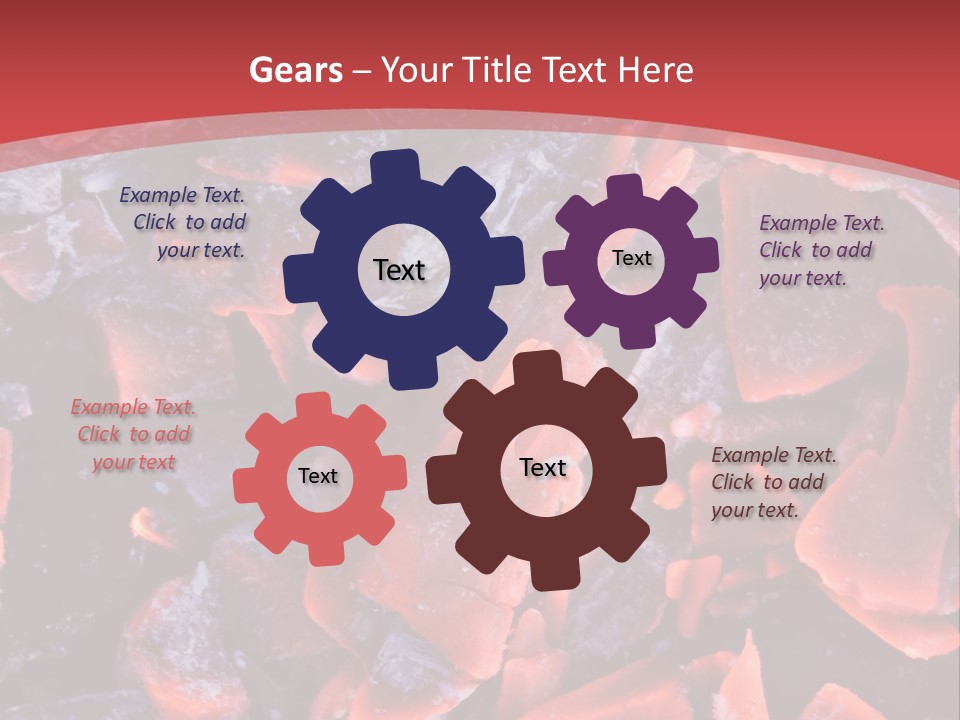 Gears – Your Title Text Here

Example Text. Click to add your text.

Text

Text

Example Text. Click to add your text.

Example Text. Click to add your text

Text

Text

Example Text. Click to add your text.